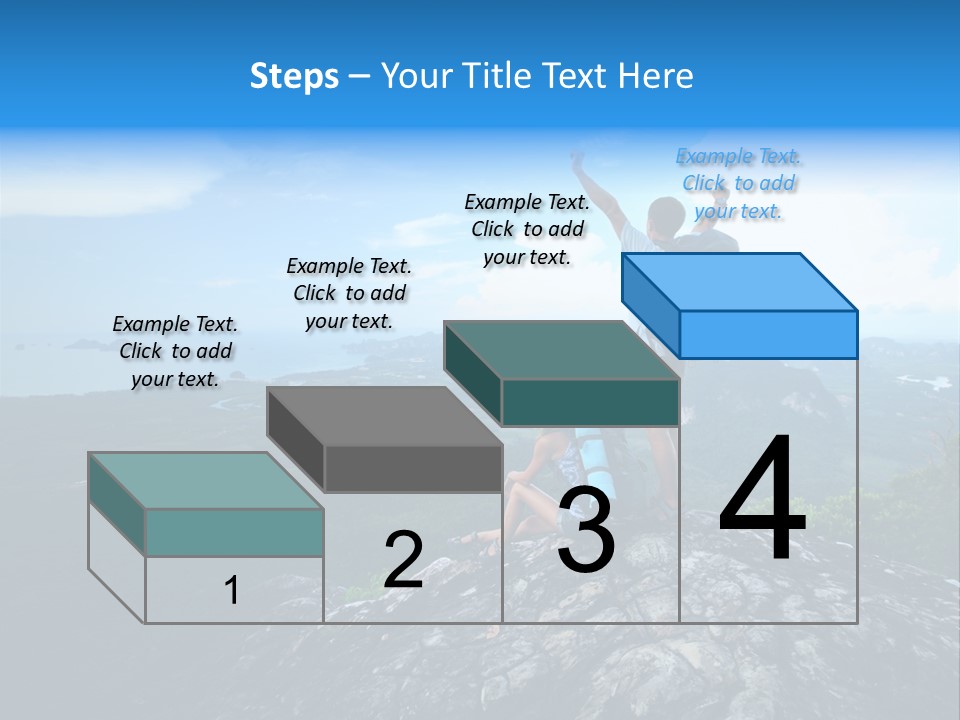 Steps – Your Title Text Here

Example Text. Click to add your text.

Example Text. Click to add your text.

Example Text. Click to add your text.

Example Text. Click to add your text.

1

2

3

4